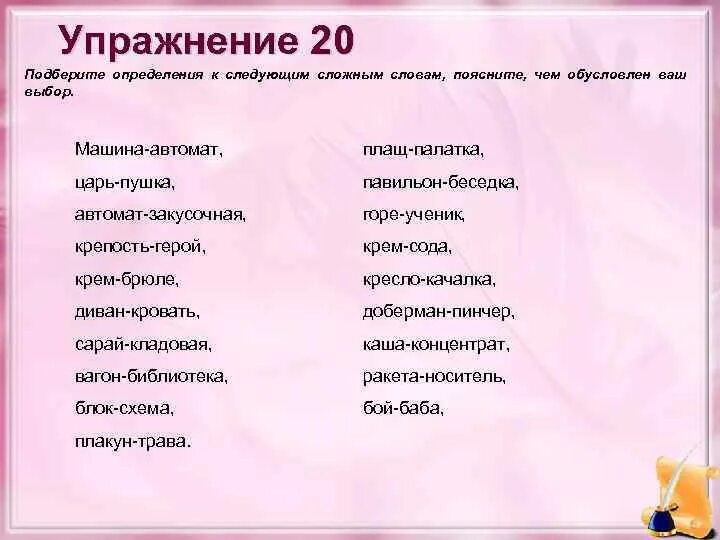 Упражнение 20

Подберите определения к следующим сложным словам, поясните, чем обусловлен ваш выбор.

Машина-автомат,
царь-пушка,
автомат-закусочная,
крепость-герой,
крем-брюле,
диван-кровать,
сарай-кладовая,
вагон-библиотека,
блок-схема,
плакун-трава.

плащ-палатка,
павильон-беседка,
горе-ученик,
крем-сода,
кресло-качалка,
доберман-пинчер,
каша-концентрат,
ракета-носитель,
бой-баба,